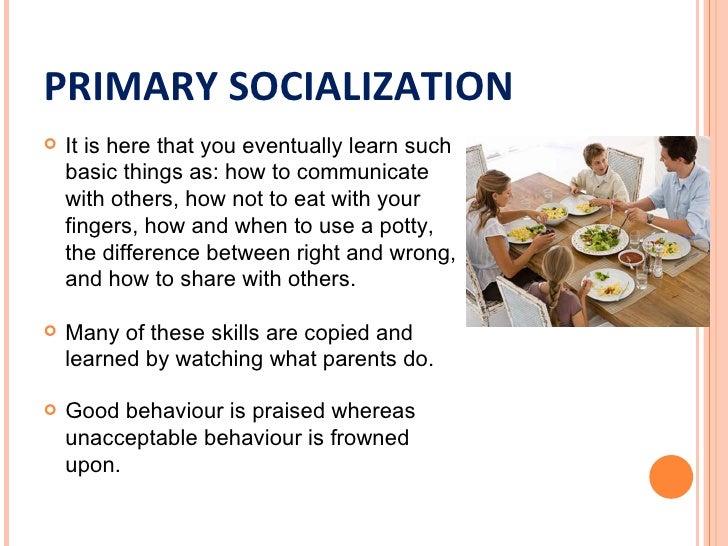 PRIMARY SOCIALIZATION

It is here that you eventually learn such basic things as: how to communicate with others, how not to eat with your fingers, how and when to use a potty, the difference between right and wrong, and how to share with others.

Many of these skills are copied and learned by watching what parents do.

Good behaviour is praised whereas unacceptable behaviour is frowned upon.